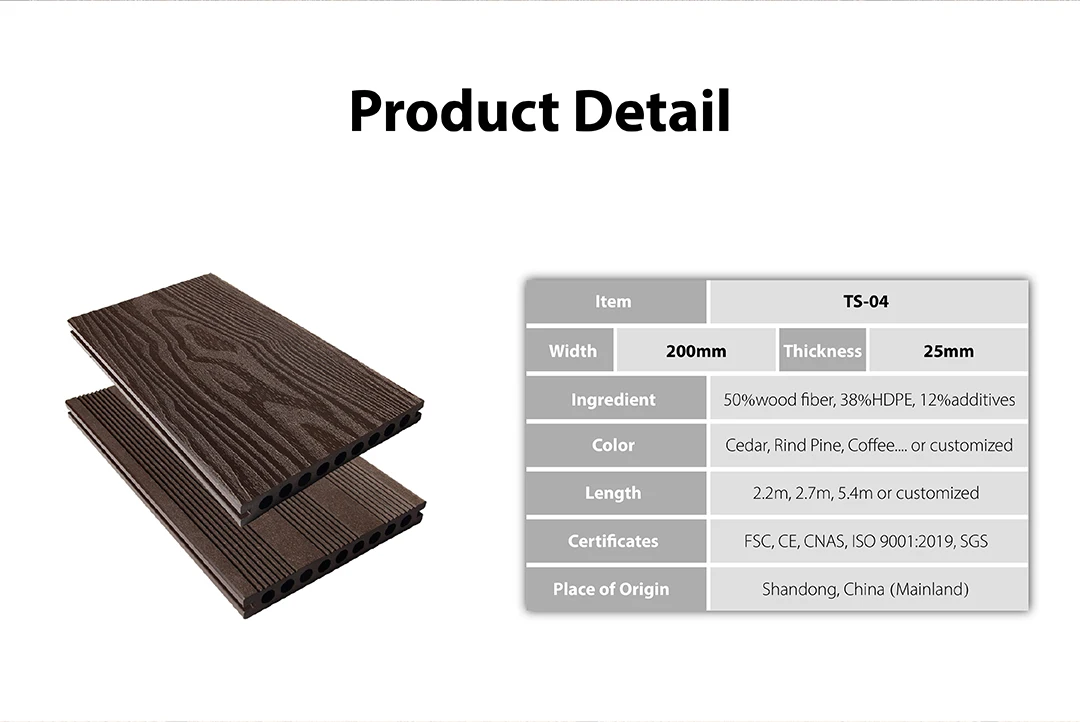 Product Detail

| Item | TS-04 | | |
|---|---|---|---|
| Width | 200mm | Thickness | 25mm |
| Ingredient | 50%wood fiber, 38%HDPE, 12%additives | | |
| Color | Cedar, Rind Pine, Coffee.... or customized | | |
| Length | 2.2m, 2.7m, 5.4m or customized | | |
| Certificates | FSC, CE, CNAS, ISO 9001:2019, SGS | | |
| Place of Origin | Shandong, China (Mainland) | | |